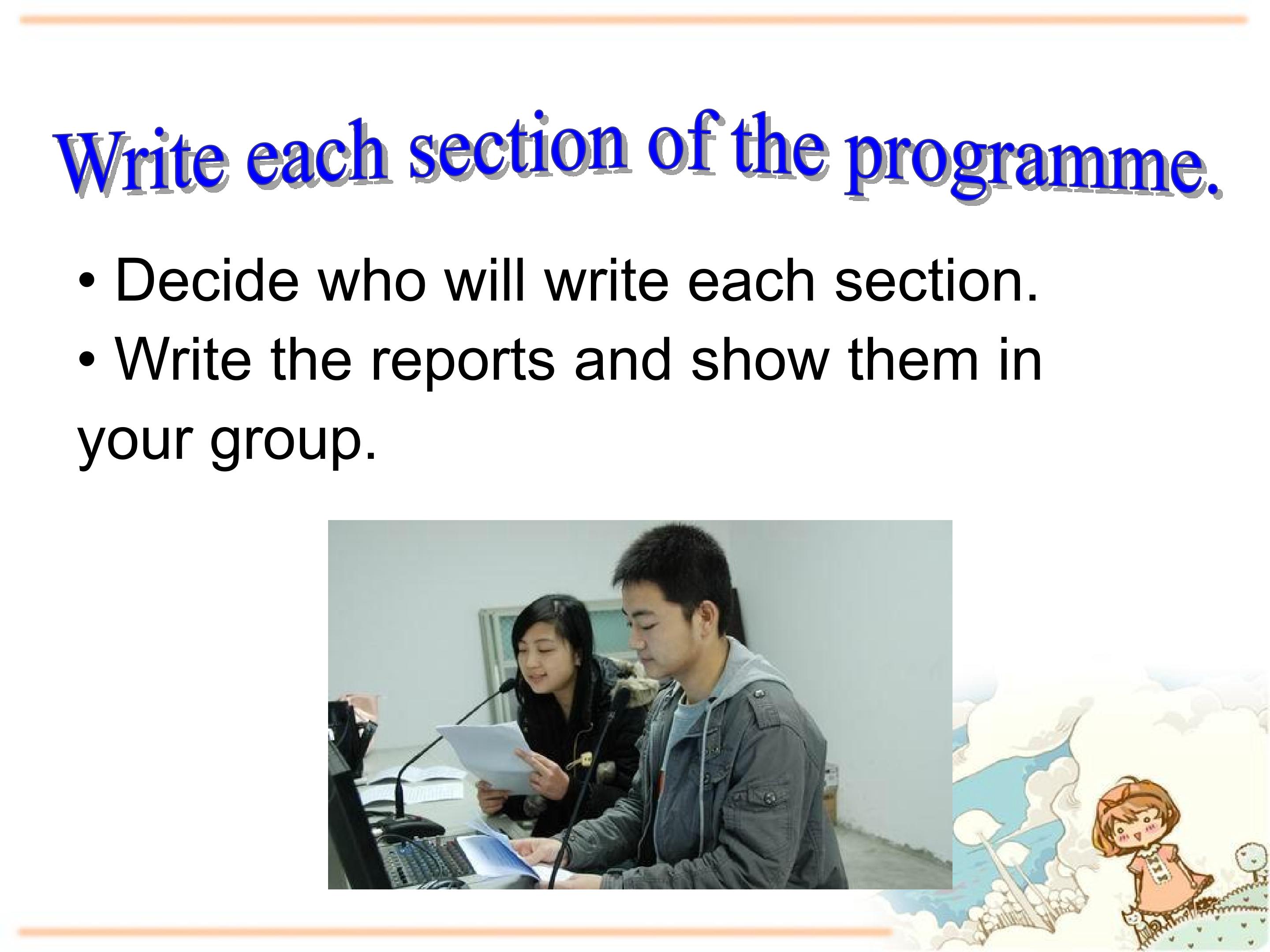 Write each section of the programme.

• Decide who will write each section.
• Write the reports and show them in your group.